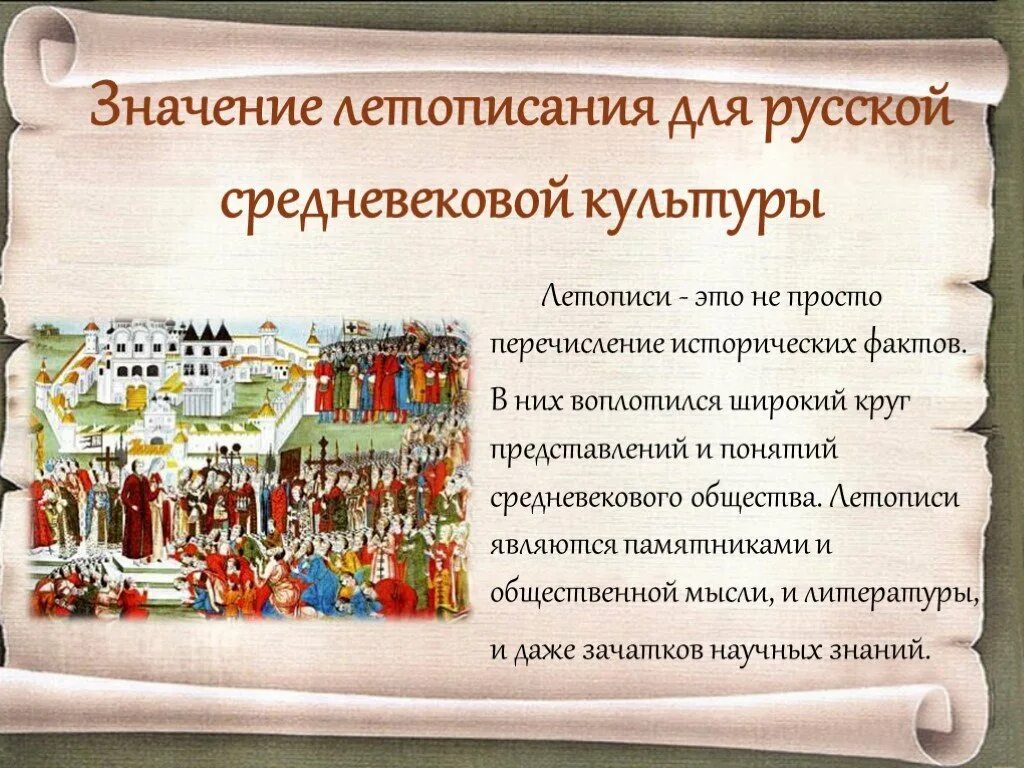 Значение летописания для русской средневековой культуры

Летописи - это не просто перечисление исторических фактов. В них воплотился широкий круг представлений и понятий средневекового общества. Летописи являются памятниками и общественной мысли, и литературы, и даже зачатков научных знаний.